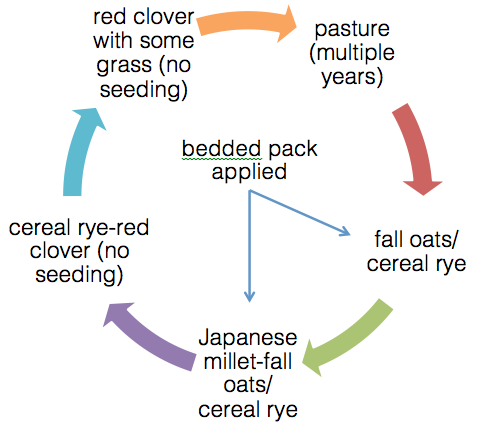 red clover with some grass (no seeding)

pasture (multiple years)

bedded pack applied

fall oats/ cereal rye

Japanese millet-fall oats/ cereal rye

cereal rye-red clover (no seeding)